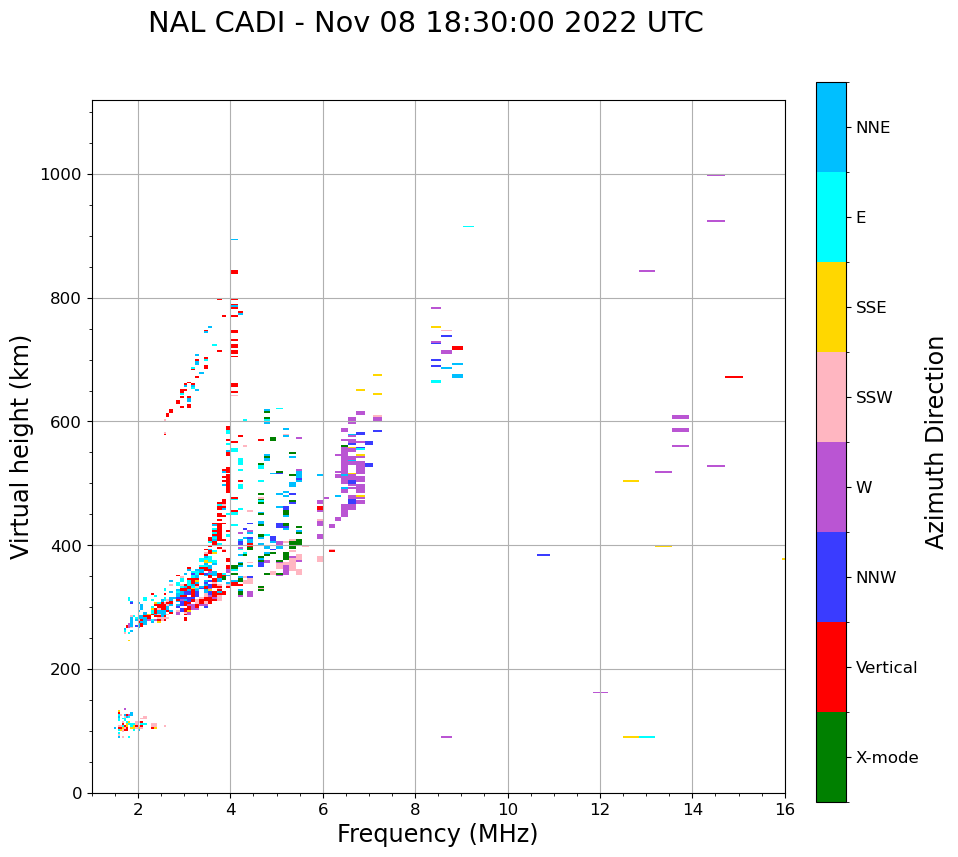 NAL CADI - Nov 08 18:30:00 2022 UTC

Virtual height (km)

1000
800
600
400
200
0

2
4
6
8
10
12
14
16

Frequency (MHz)

NNE
E
SSE
SSW
W
NNW
Vertical
X-mode

Azimuth Direction